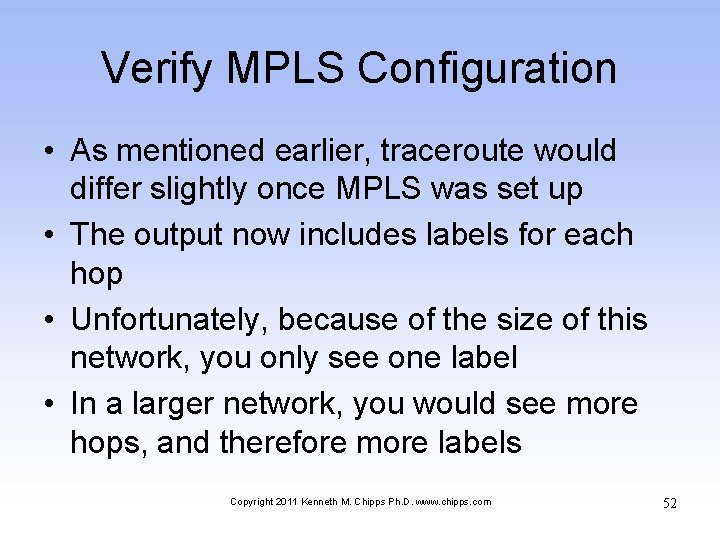 Verify MPLS Configuration

• As mentioned earlier, traceroute would differ slightly once MPLS was set up

• The output now includes labels for each hop

• Unfortunately, because of the size of this network, you only see one label

• In a larger network, you would see more hops, and therefore more labels

Copyright 2011 Kenneth M. Chipps Ph.D. www.chipps.com

52